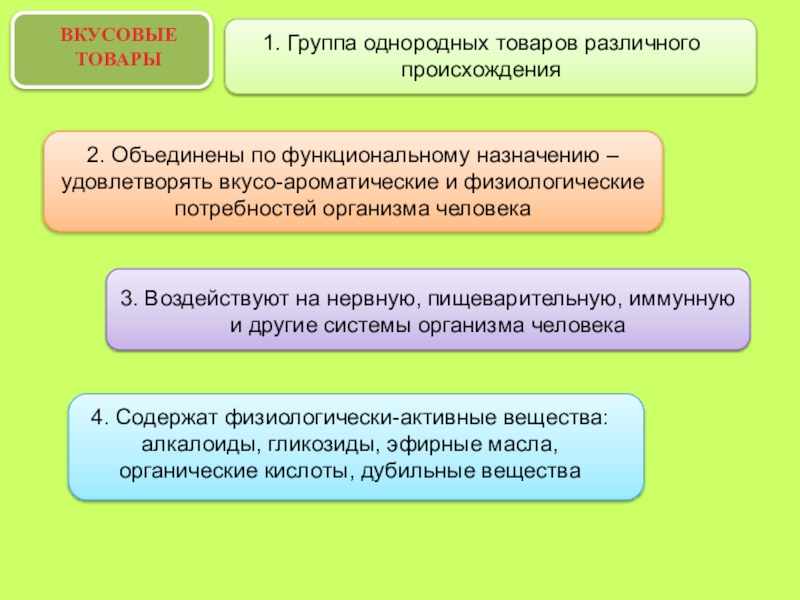 ВКУСОВЫЕ ТОВАРЫ

1. Группа однородных товаров различного происхождения

2. Объединены по функциональному назначению – удовлетворять вкусо-ароматические и физиологические потребностей организма человека

3. Воздействуют на нервную, пищеварительную, иммунную и другие системы организма человека

4. Содержат физиологически-активные вещества: алкалоиды, гликозиды, эфирные масла, органические кислоты, дубильные вещества